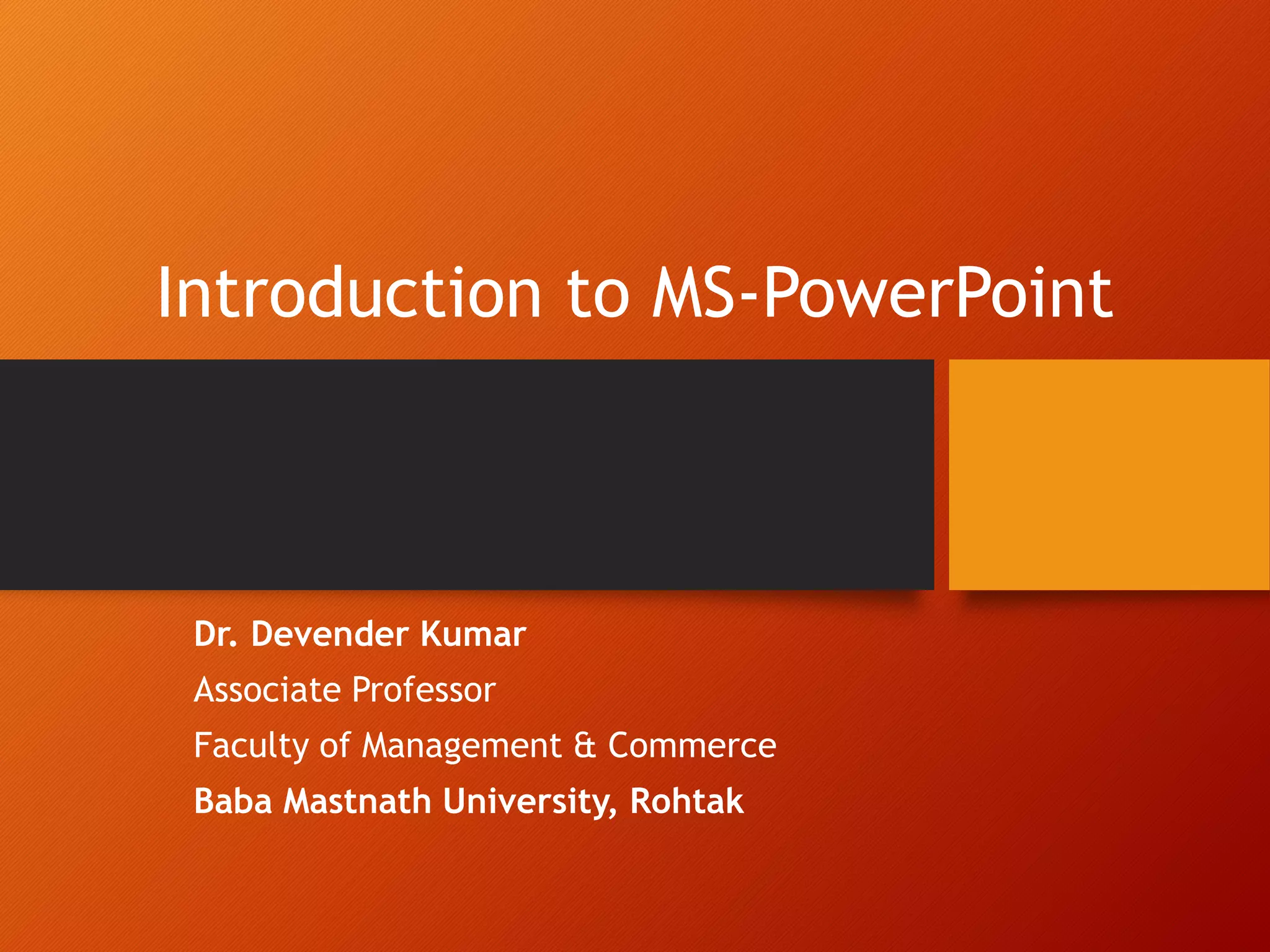 Introduction to MS-PowerPoint

Dr. Devender Kumar

Associate Professor

Faculty of Management & Commerce

Baba Mastnath University, Rohtak